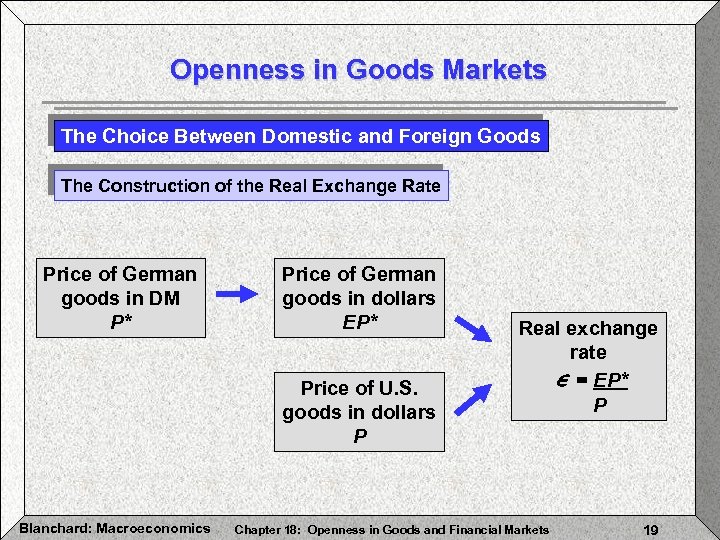 Openness in Goods Markets

The Choice Between Domestic and Foreign Goods

The Construction of the Real Exchange Rate

Price of German goods in DM
$P^*$

Price of German goods in dollars
$EP^*$

Price of U.S. goods in dollars
$P$

Real exchange rate
$\epsilon = \frac{EP^*}{P}$

Blanchard: Macroeconomics Chapter 18: Openness in Goods and Financial Markets 19